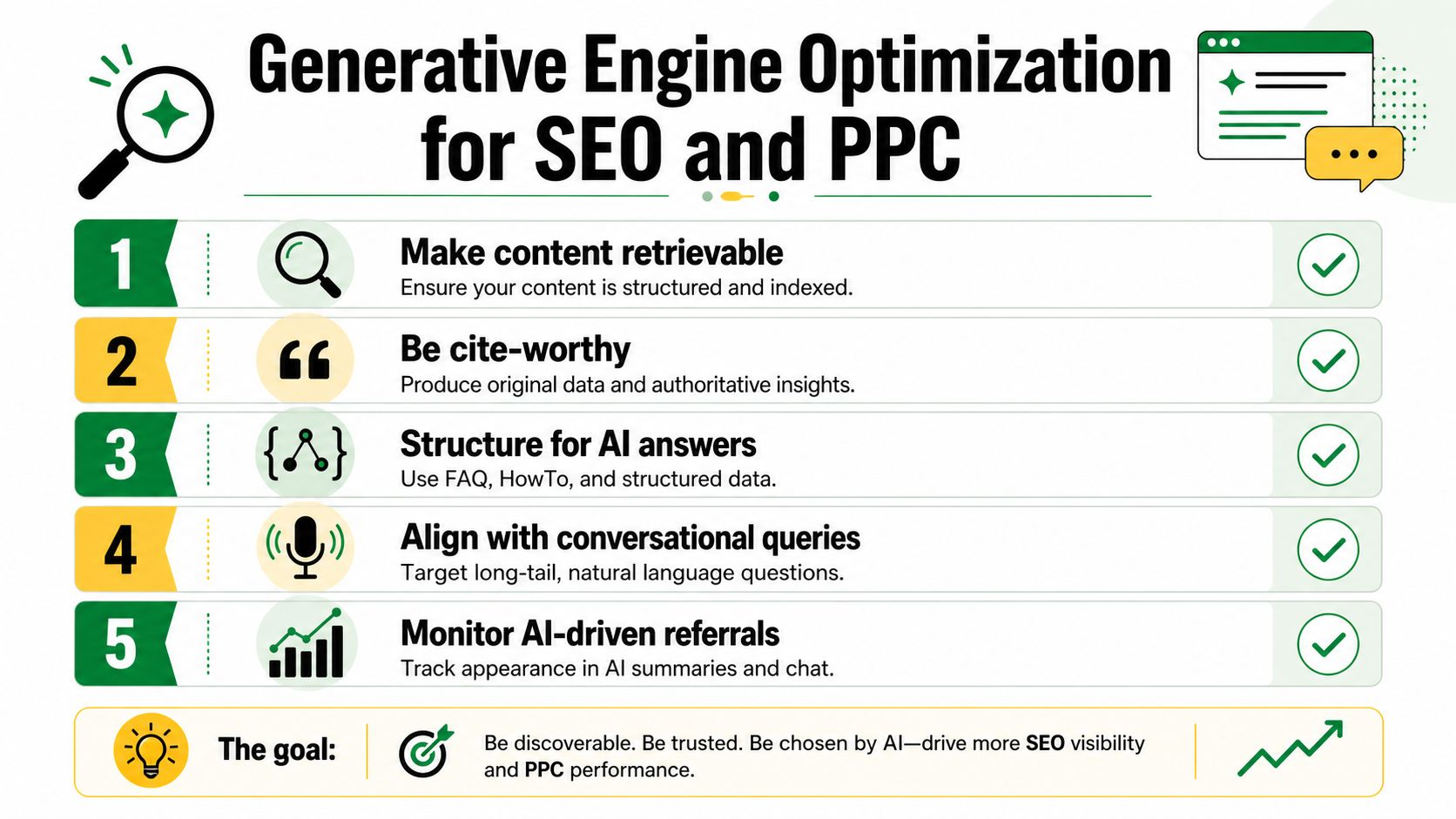 Generative Engine Optimization for SEO and PPC

1 Make content retrievable
Ensure your content is structured and indexed.

2 Be cite-worthy
Produce original data and authoritative insights.

3 Structure for AI answers
Use FAQ, HowTo, and structured data.

4 Align with conversational queries
Target long-tail, natural language questions.

5 Monitor AI-driven referrals
Track appearance in AI summaries and chat.

The goal: Be discoverable. Be trusted. Be chosen by AI—drive more SEO visibility and PPC performance.